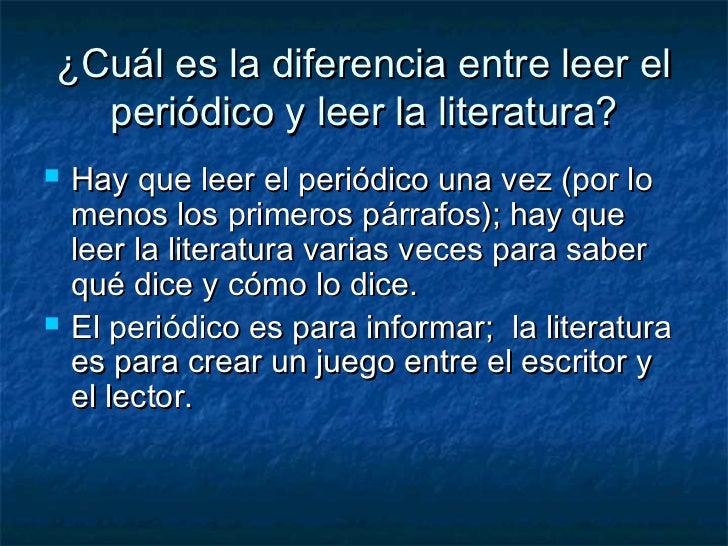 ¿Cuál es la diferencia entre leer el periódico y leer la literatura?

- Hay que leer el periódico una vez (por lo menos los primeros párrafos); hay que leer la literatura varias veces para saber qué dice y cómo lo dice.
- El periódico es para informar;  la literatura es para crear un juego entre el escritor y el lector.